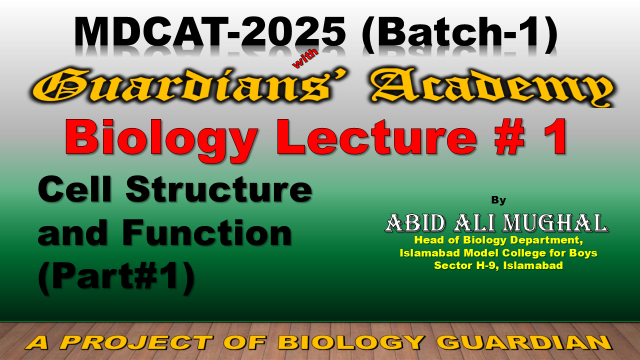 MDCAT-2025 (Batch-1)

with

Guardians' Academy

Biology Lecture # 1

Cell Structure and Function (Part#1)

By

ABID ALI MUGHAL

Head of Biology Department, Islamabad Model College for Boys Sector H-9, Islamabad

A PROJECT OF BIOLOGY GUARDIAN